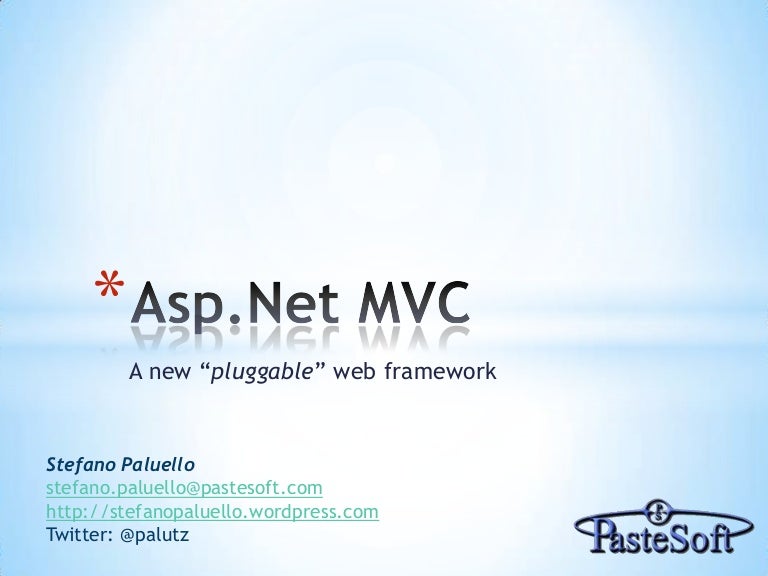 *Asp.Net MVC

A new “pluggable” web framework

Stefano Paluello
stefano.paluello@pastesoft.com
http://stefanopaluello.wordpress.com
Twitter: @palutz

PasteSoft